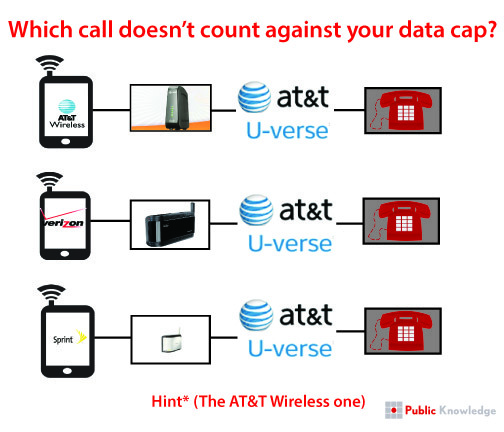 Which call doesn't count against your data cap?

AT&T Wireless

at&t
U-verse

verizon

at&t
U-verse

Sprint

at&t
U-verse

Hint* (The AT&T Wireless one)

Public Knowledge